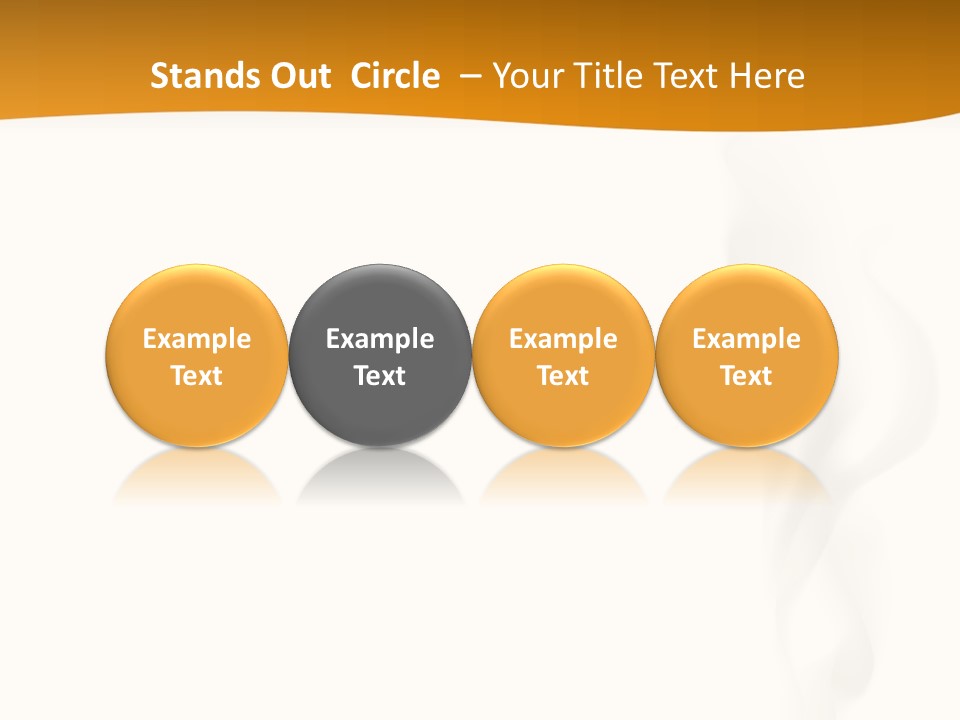 Stands Out Circle – Your Title Text Here

Example Text

Example Text

Example Text

Example Text